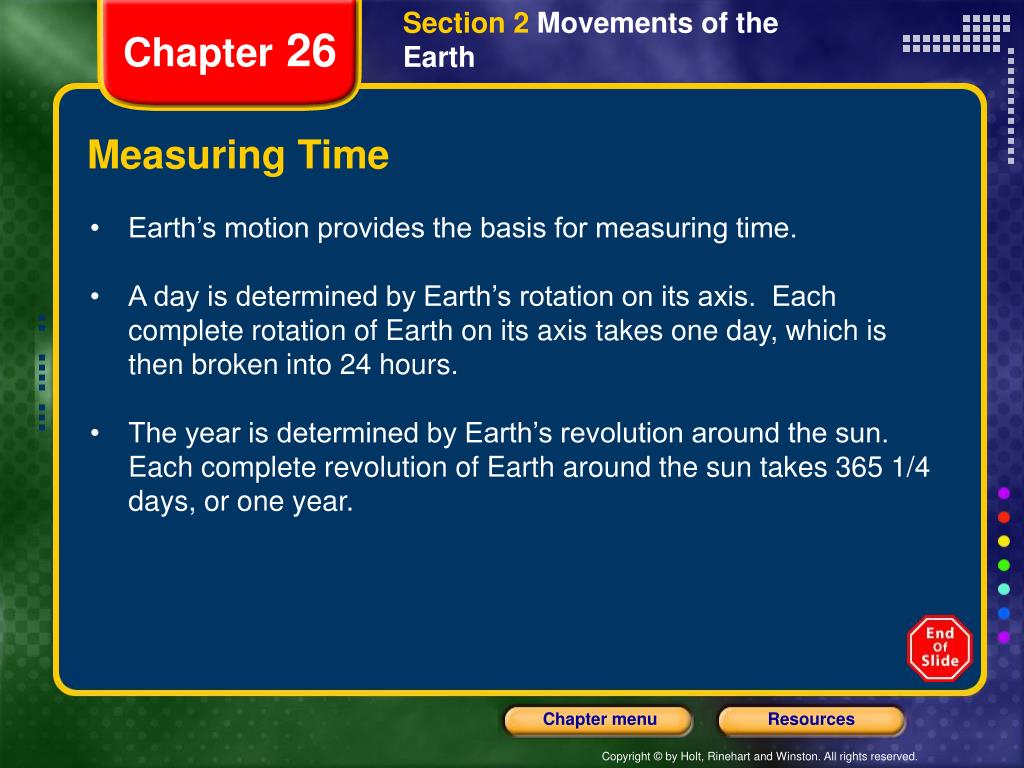 Chapter 26

Section 2 Movements of the Earth

Measuring Time

• Earth’s motion provides the basis for measuring time.

• A day is determined by Earth’s rotation on its axis. Each complete rotation of Earth on its axis takes one day, which is then broken into 24 hours.

• The year is determined by Earth’s revolution around the sun. Each complete revolution of Earth around the sun takes 365 1/4 days, or one year.

End Of Slide

Chapter menu

Resources

Copyright © by Holt, Rinehart and Winston. All rights reserved.